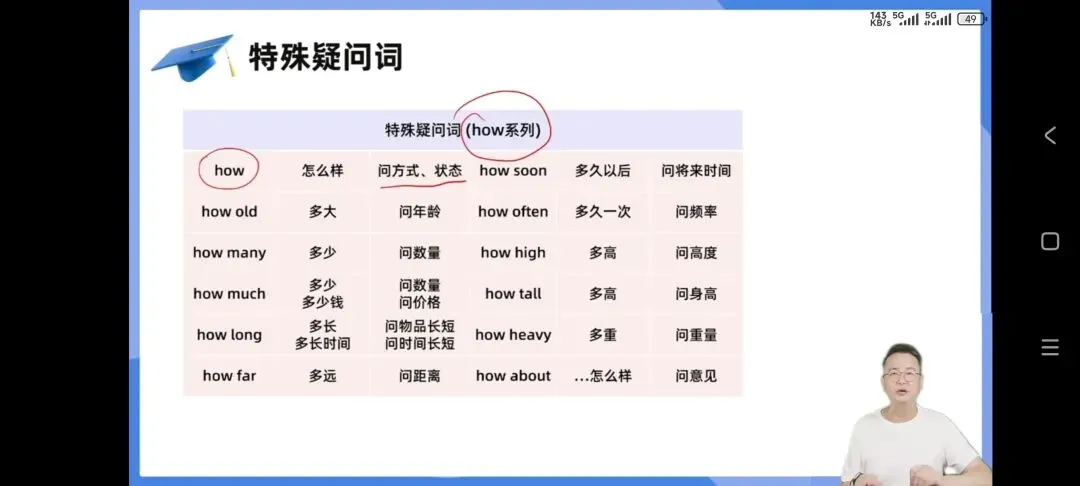 143 KB/s 5G 5G 49

特殊疑问词

| 特殊疑问词 (how系列) | | | | | |
|---|---|---|---|---|---|
| how | 怎么样 | 问方式、状态 | how soon | 多久以后 | 问将来时间 |
| how old | 多大 | 问年龄 | how often | 多久一次 | 问频率 |
| how many | 多少 | 问数量 | how high | 多高 | 问高度 |
| how much | 多少 多少钱 | 问数量 问价格 | how tall | 多高 | 问身高 |
| how long | 多长 多长时间 | 问物品长短 问时间长短 | how heavy | 多重 | 问重量 |
| how far | 多远 | 问距离 | how about | …怎么样 | 问意见 |